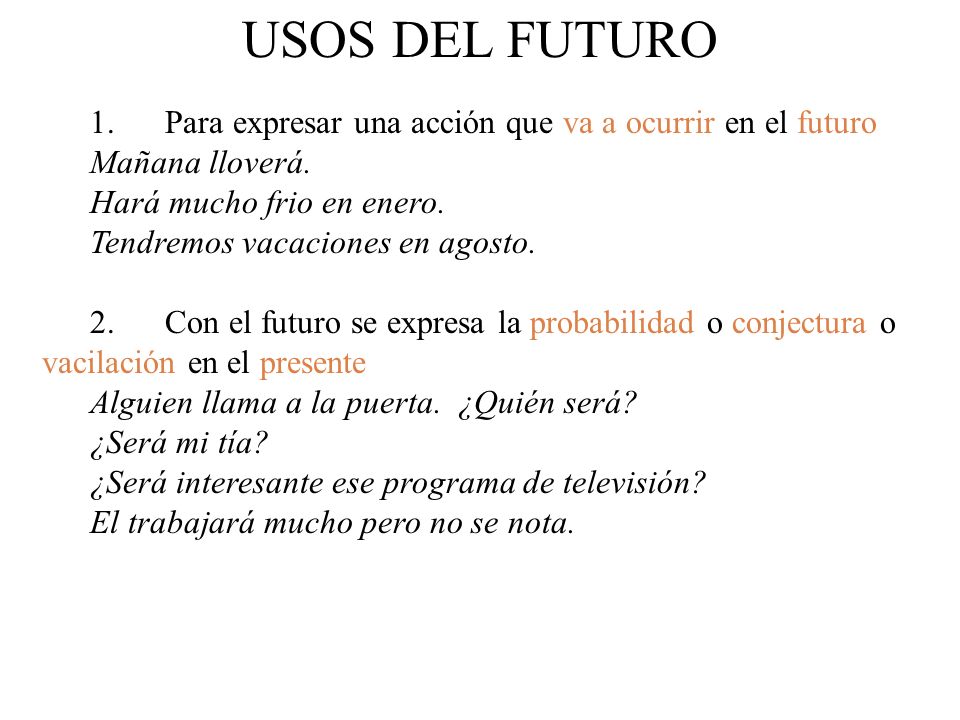 USOS DEL FUTURO

1. Para expresar una acción que va a ocurrir en el futuro
Mañana lloverá.
Hará mucho frio en enero.
Tendremos vacaciones en agosto.

2. Con el futuro se expresa la probabilidad o conjectura o vacilación en el presente
Alguien llama a la puerta. ¿Quién será?
¿Será mi tía?
¿Será interesante ese programa de televisión?
El trabajará mucho pero no se nota.